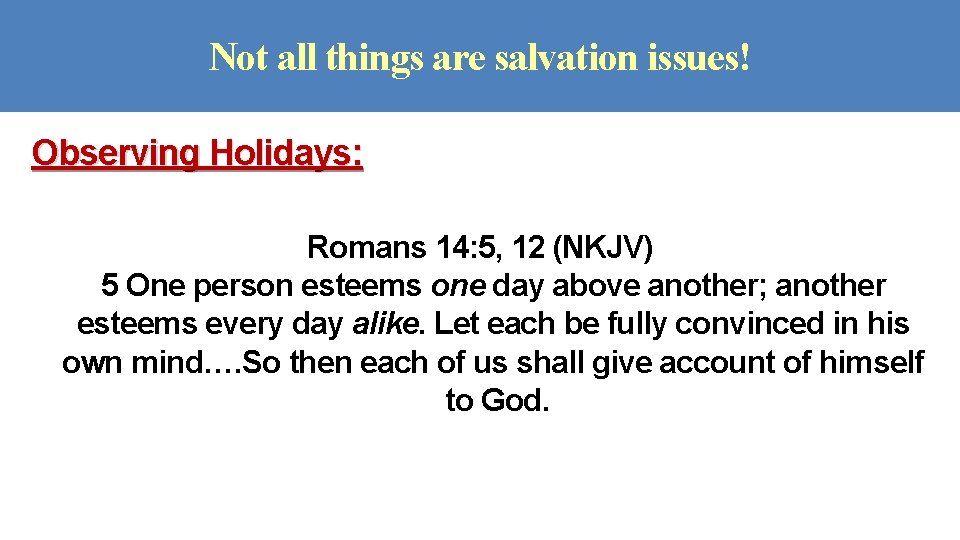 Not all things are salvation issues!

Observing Holidays:

Romans 14:5, 12 (NKJV)
5 One person esteems one day above another; another esteems every day alike. Let each be fully convinced in his own mind.…So then each of us shall give account of himself to God.